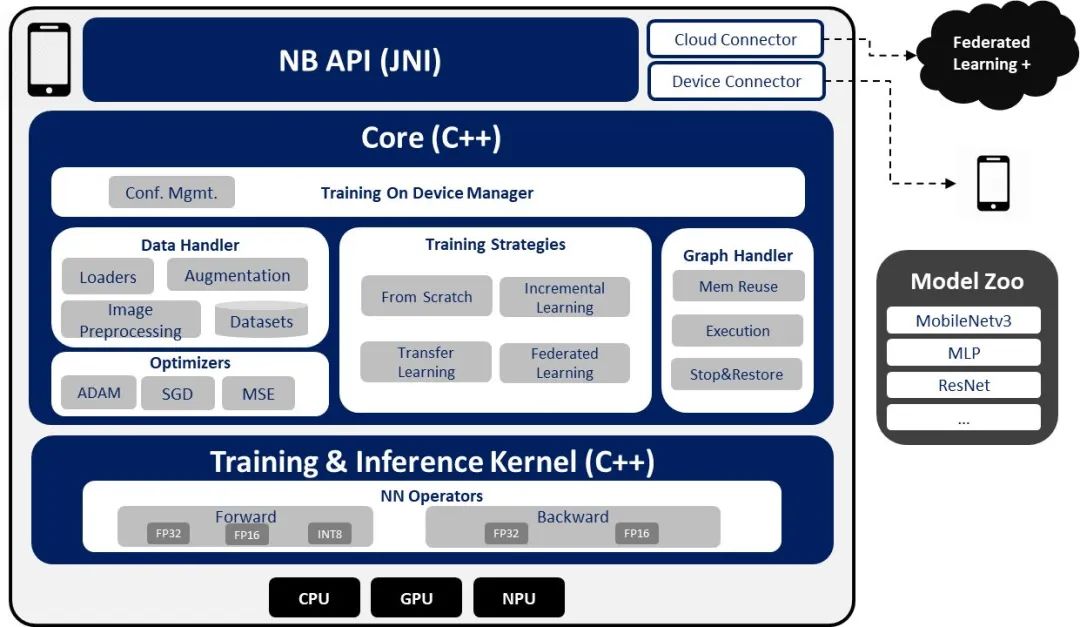 NB API (JNI)

Cloud Connector

Device Connector

Federated Learning +

Core (C++)

Conf. Mgmt.

Training On Device Manager

Data Handler

Loaders

Augmentation

Image Preprocessing

Datasets

Optimizers

ADAM

SGD

MSE

Training Strategies

From Scratch

Incremental Learning

Transfer Learning

Federated Learning

Graph Handler

Mem Reuse

Execution

Stop&Restore

Model Zoo

MobileNetv3

MLP

ResNet

...

Training & Inference Kernel (C++)

NN Operators

Forward

FP32

FP16

INT8

Backward

FP32

FP16

CPU

GPU

NPU